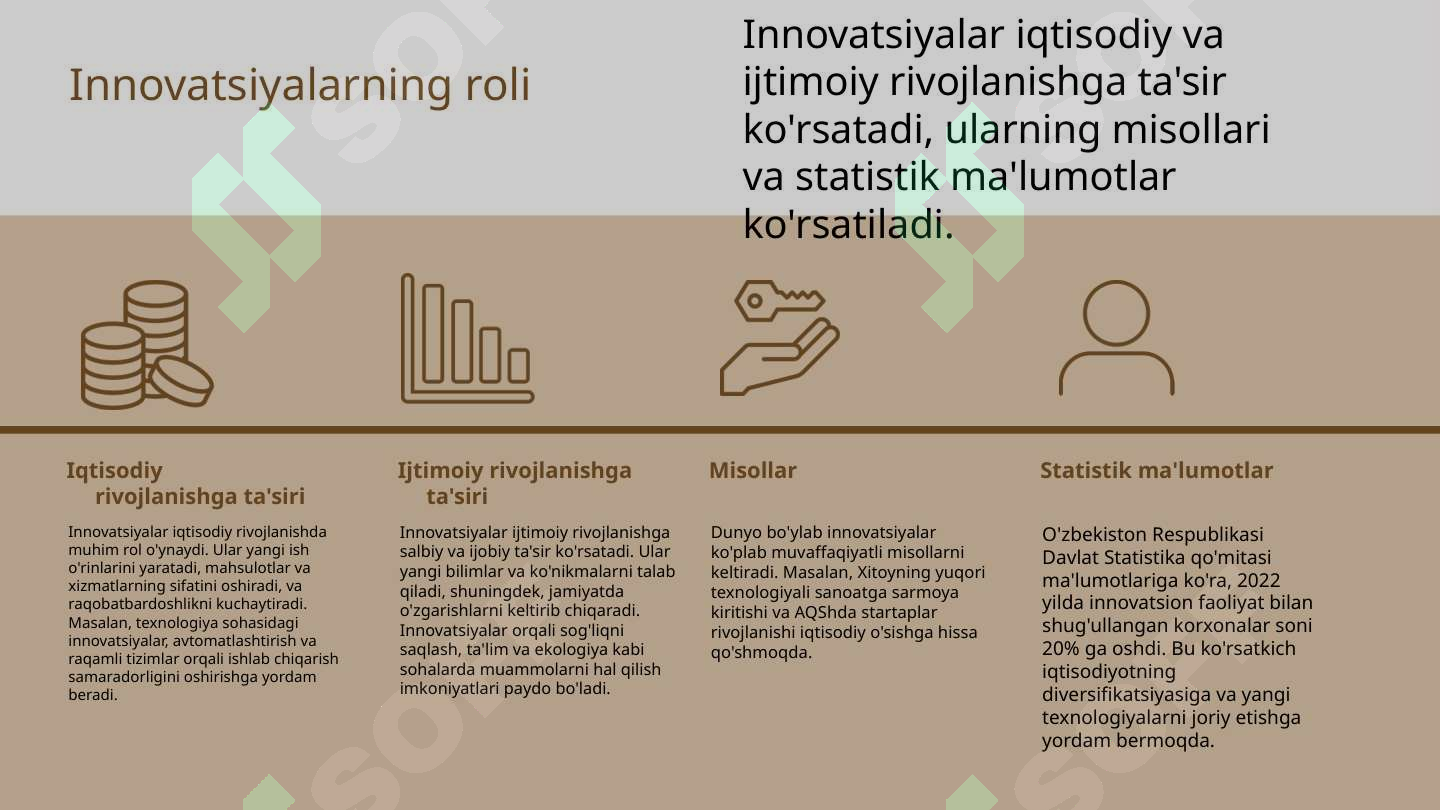 Innovatsiyalarning roli

Innovatsiyalar iqtisodiy va ijtimoiy rivojlanishga ta'sir ko'rsatadi, ularning misollari va statistik ma'lumotlar ko'rsatiladi.

Iqtisodiy rivojlanishga ta'siri

Innovatsiyalar iqtisodiy rivojlanishda muhim rol o'ynaydi. Ular yangi ish o'rinlarini yaratadi, mahsulotlar va xizmatlarning sifatini oshiradi, va raqobatbardoshlikni kuchaytiradi. Masalan, texnologiya sohasidagi innovatsiyalar, avtomatlashtirish va raqamli tizimlar orqali ishlab chiqarish samaradorligini oshirishga yordam beradi.

Ijtimoiy rivojlanishga ta'siri

Innovatsiyalar ijtimoiy rivojlanishga salbiy va ijobiy ta'sir ko'rsatadi. Ular yangi bilimlar va ko'nikmalarni talab qiladi, shuningdek, jamiyatda o'zgarishlarni keltirib chiqaradi. Innovatsiyalar orqali sog'liqni saqlash, ta'lim va ekologiya kabi sohalarda muammolarni hal qilish imkoniyatlari paydo bo'ladi.

Misollar

Dunyo bo'ylab innovatsiyalar ko'plab muvaffaqiyatli misollarni keltiradi. Masalan, Xitoyning yuqori texnologiyali sanoatga sarmoya kiritishi va AQShda startaplar rivojlanishi iqtisodiy o'sishga hissa qo'shmoqda.

Statistik ma'lumotlar

O'zbekiston Respublikasi Davlat Statistika qo'mitasi ma'lumotlariga ko'ra, 2022 yilda innovatsion faoliyat bilan shug'ullangan korxonalar soni 20% ga oshdi. Bu ko'rsatkich iqtisodiyotning diversifikatsiyasiga va yangi texnologiyalarni joriy etishga yordam bermoqda.